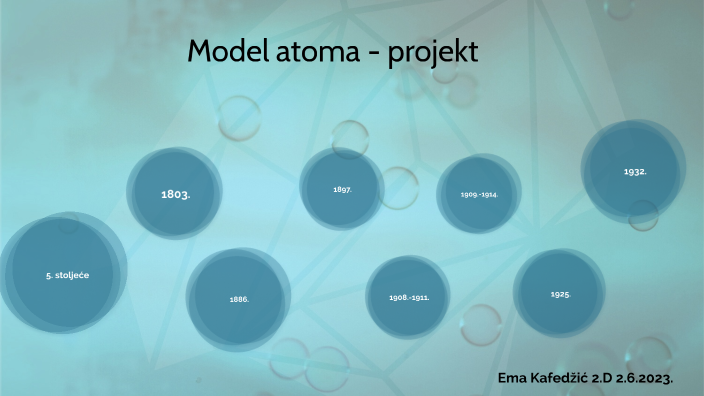 Model atoma - projekt

5. stoljeće

1803.

1886.

1897.

1908.-1911.

1909.-1914.

1925.

1932.

Ema Kafedžić 2.D 2.6.2023.